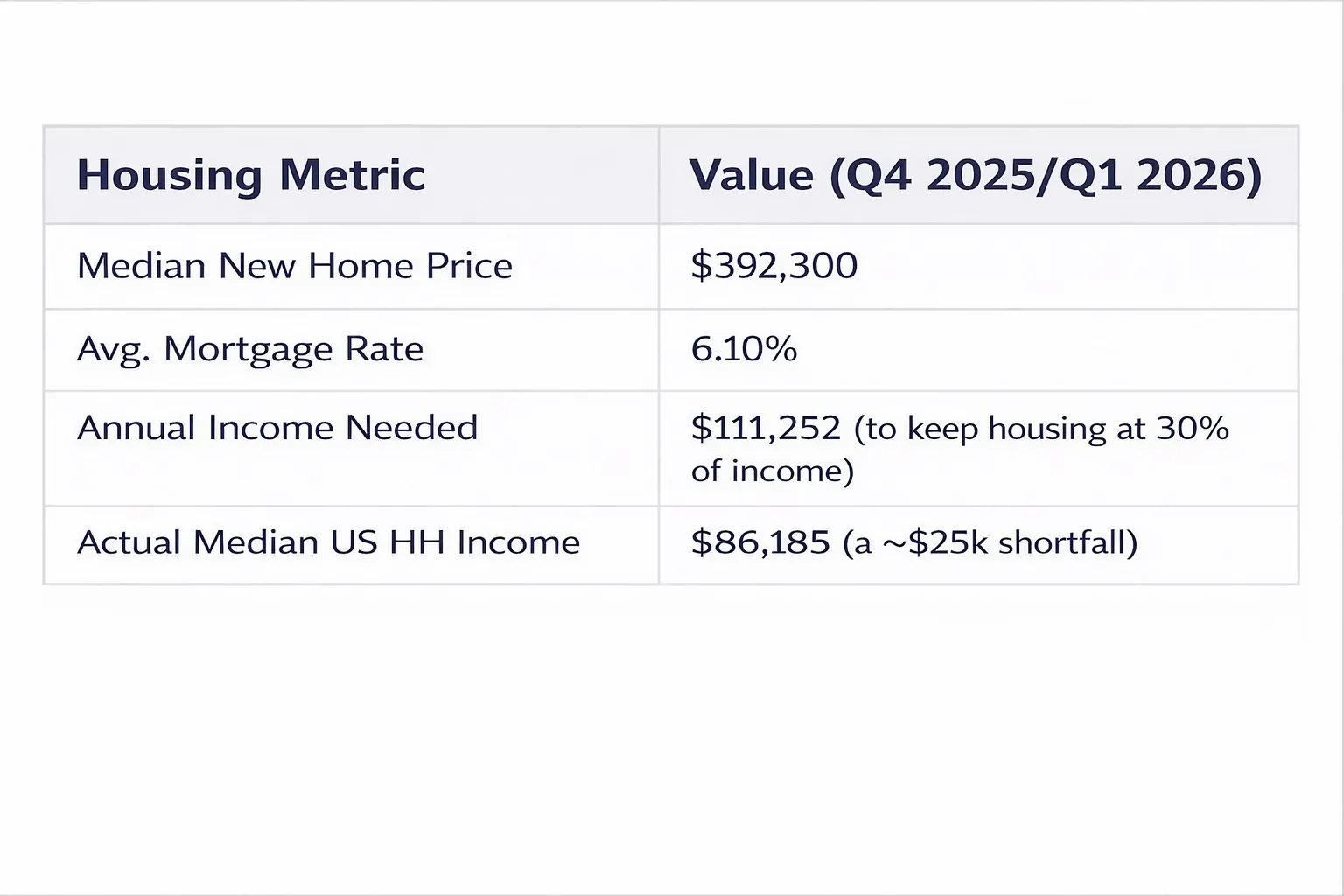 | Housing Metric | Value (Q4 2025/Q1 2026) |
|---|---|
| Median New Home Price | \$392,300 |
| Avg. Mortgage Rate | 6.10% |
| Annual Income Needed | \$111,252 (to keep housing at 30% of income) |
| Actual Median US HH Income | \$86,185 (a ~\$25k shortfall) |